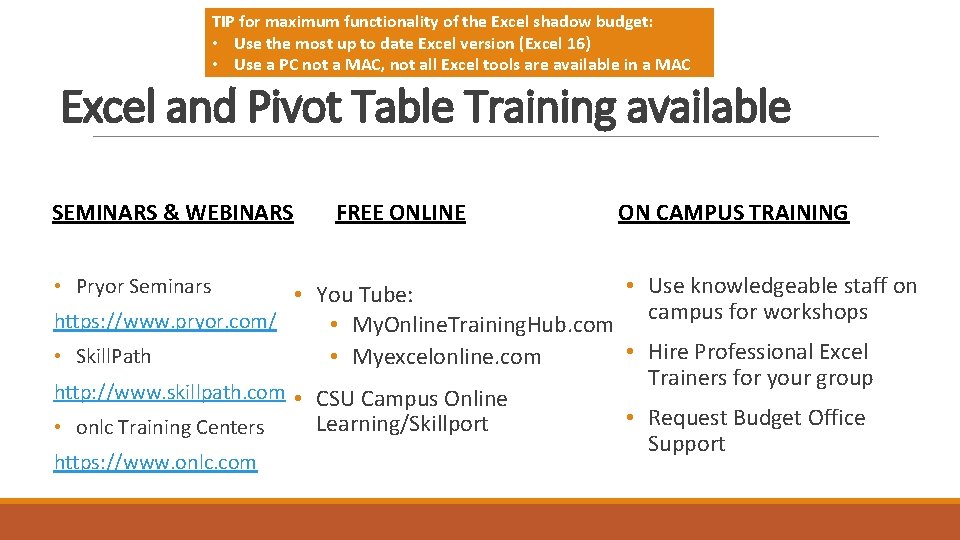 TIP for maximum functionality of the Excel shadow budget:
• Use the most up to date Excel version (Excel 16)
• Use a PC not a MAC, not all Excel tools are available in a MAC

Excel and Pivot Table Training available

SEMINARS & WEBINARS

• Pryor Seminars
https://www.pryor.com/
• SkillPath
http://www.skillpath.com
• onlc Training Centers
https://www.onlc.com

FREE ONLINE

• You Tube:
• MyOnlineTrainingHub.com
• Myexcelonline.com
• CSU Campus Online Learning/Skillport

ON CAMPUS TRAINING

• Use knowledgeable staff on campus for workshops
• Hire Professional Excel Trainers for your group
• Request Budget Office Support